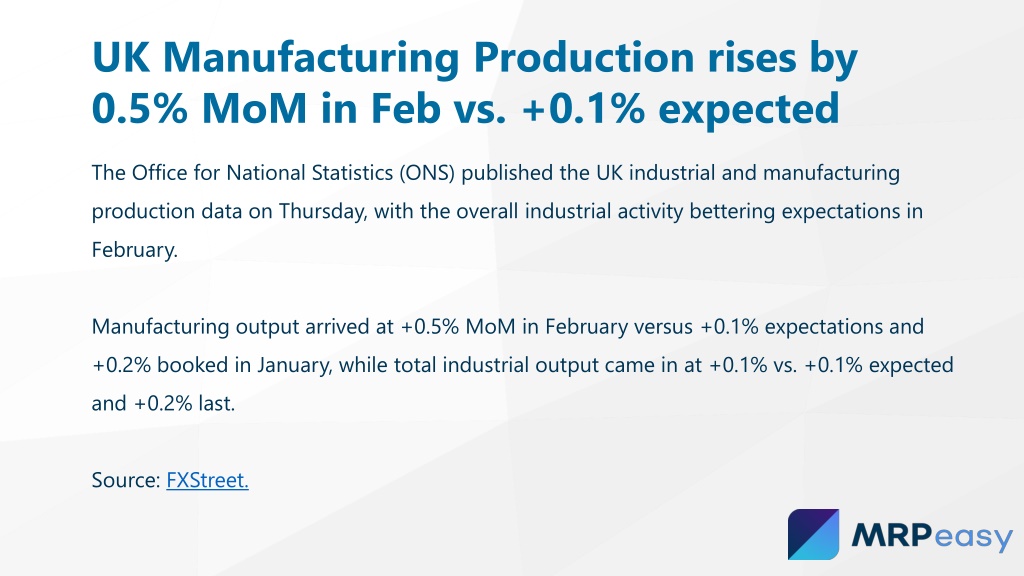 UK Manufacturing Production rises by 0.5% MoM in Feb vs. +0.1% expected

The Office for National Statistics (ONS) published the UK industrial and manufacturing production data on Thursday, with the overall industrial activity bettering expectations in February.

Manufacturing output arrived at +0.5% MoM in February versus +0.1% expectations and +0.2% booked in January, while total industrial output came in at +0.1% vs. +0.1% expected and +0.2% last.

Source: FXStreet.

MRPeasy